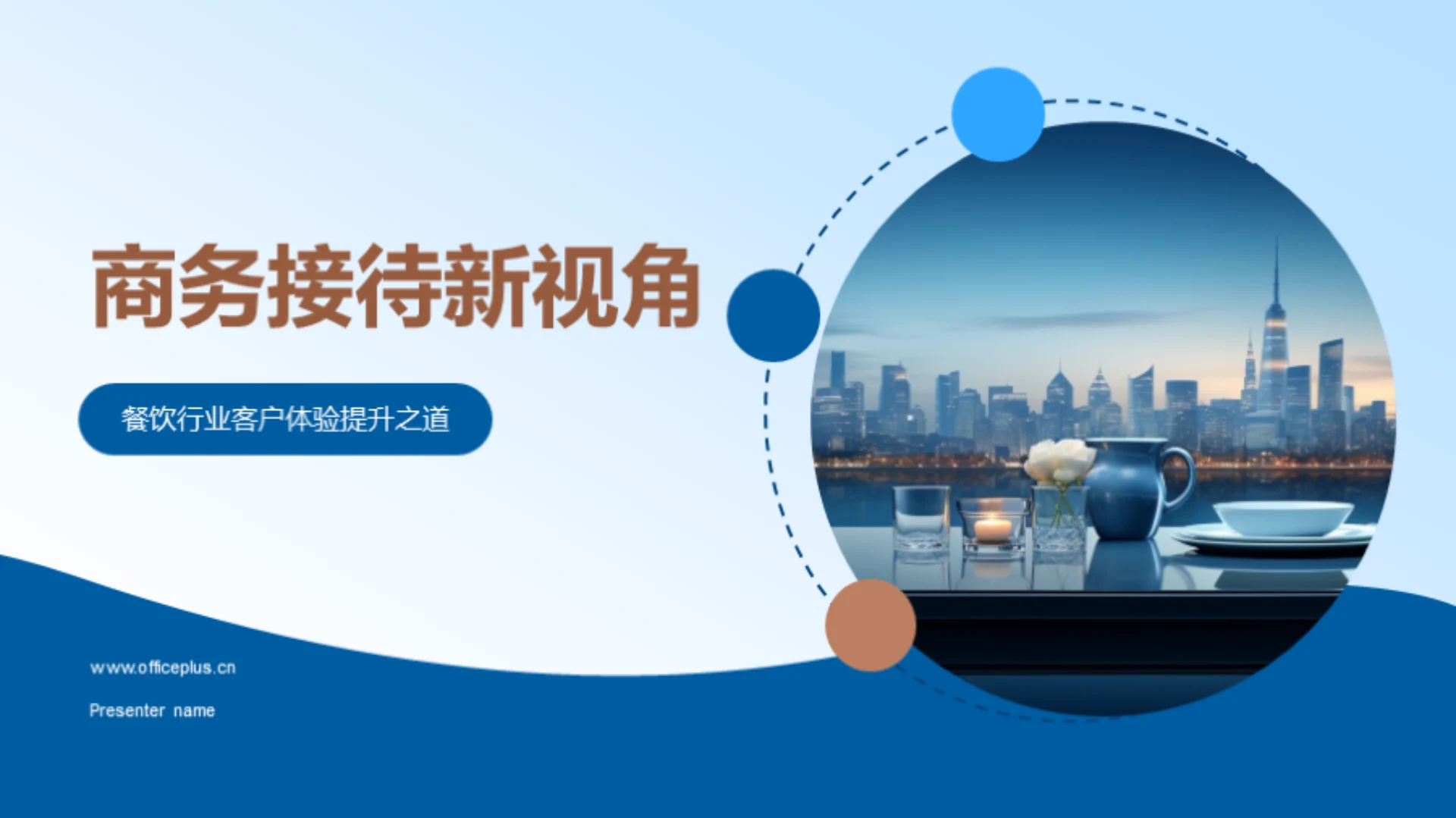 商务接待新视角

餐饮行业客户体验提升之道

www.officeplus.cn

Presenter name